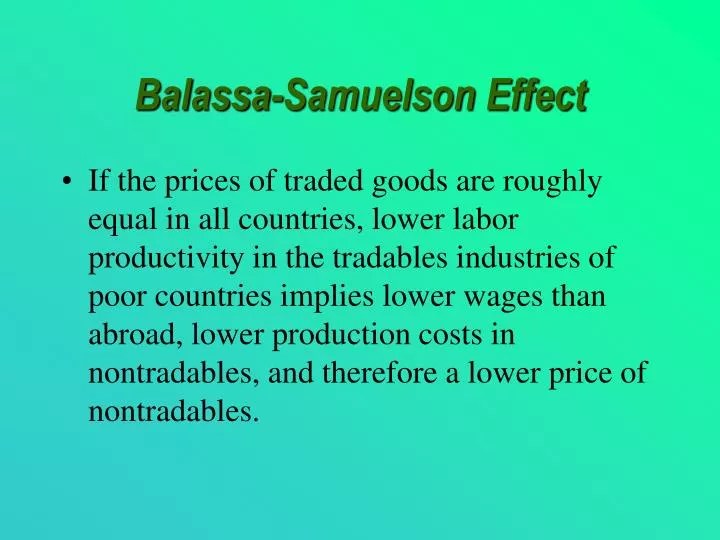 Balassa-Samuelson Effect

• If the prices of traded goods are roughly equal in all countries, lower labor productivity in the tradables industries of poor countries implies lower wages than abroad, lower production costs in nontradables, and therefore a lower price of nontradables.